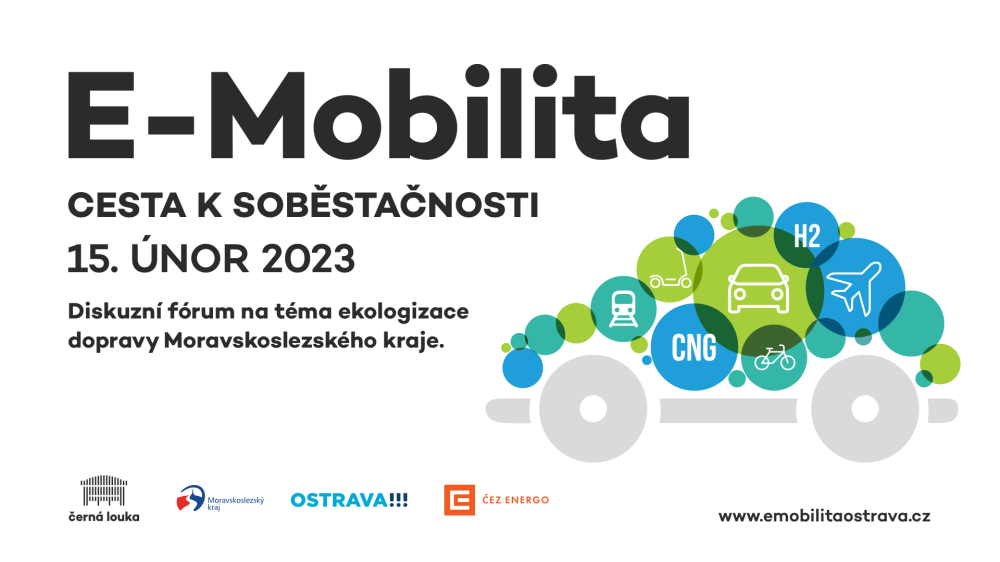 E-Mobilita

CESTA K SOBĚSTAČNOSTI

15. ÚNOR 2023

Diskuzní fórum na téma ekologizace dopravy Moravskoslezského kraje.

H2

CNG

černá louka

Moravskoslezský kraj

OSTRAVA!!!

ČEZ ENERGO

www.emobilitaostrava.cz